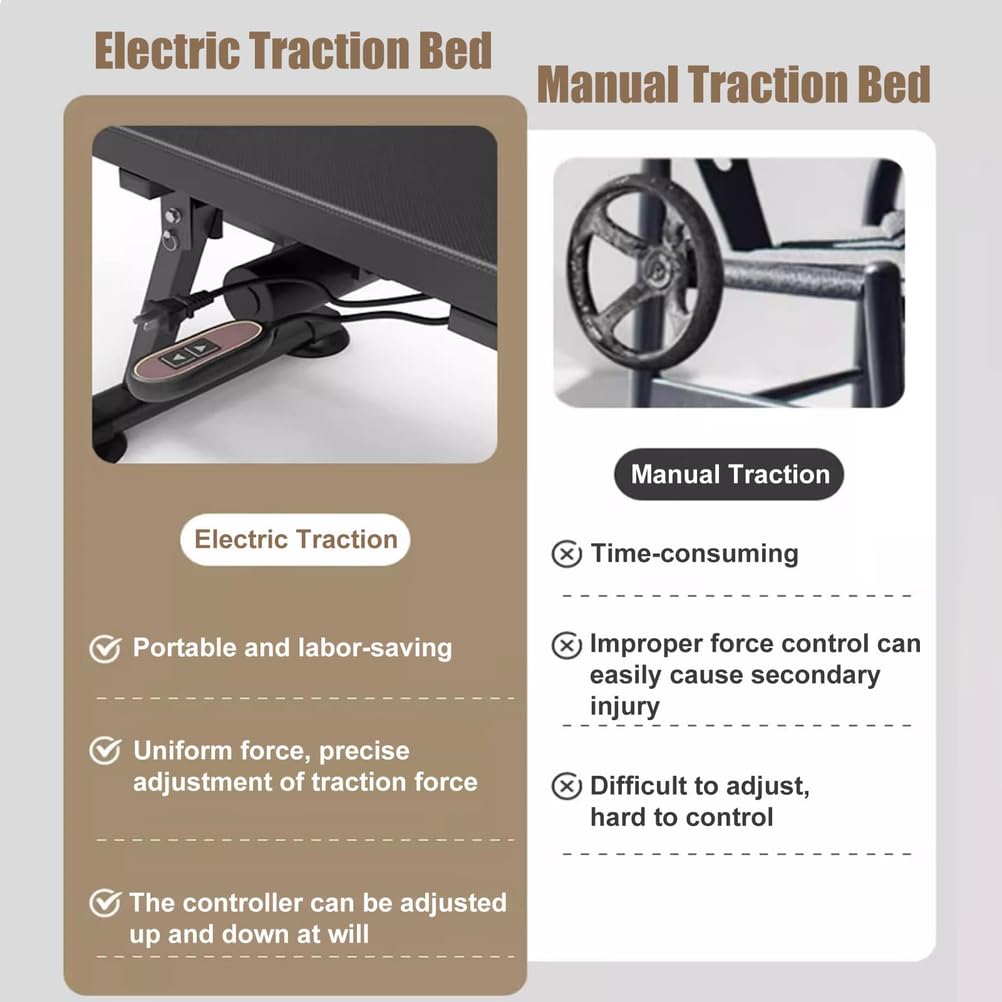 Electric Traction Bed

Electric Traction

Portable and labor-saving

Uniform force, precise adjustment of traction force

The controller can be adjusted up and down at will

Manual Traction Bed

Manual Traction

Time-consuming

Improper force control can easily cause secondary injury

Difficult to adjust, hard to control